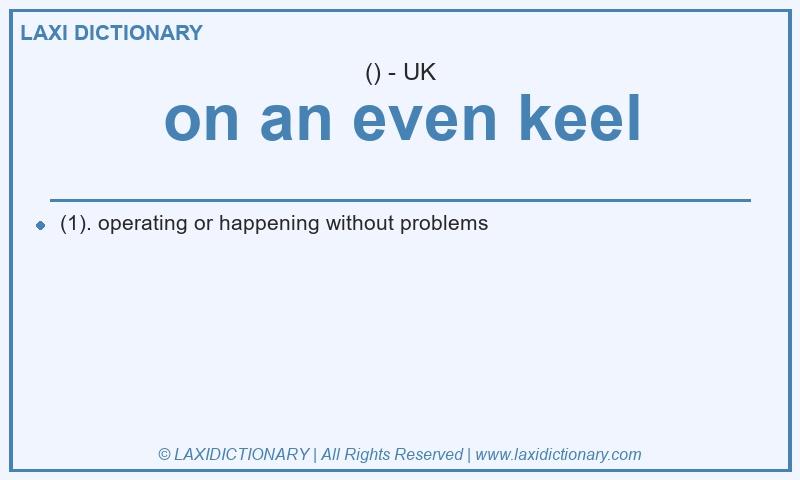 LAXI DICTIONARY

() - UK

on an even keel

(1). operating or happening without problems

© LAXIDICTIONARY | All Rights Reserved | www.laxidictionary.com